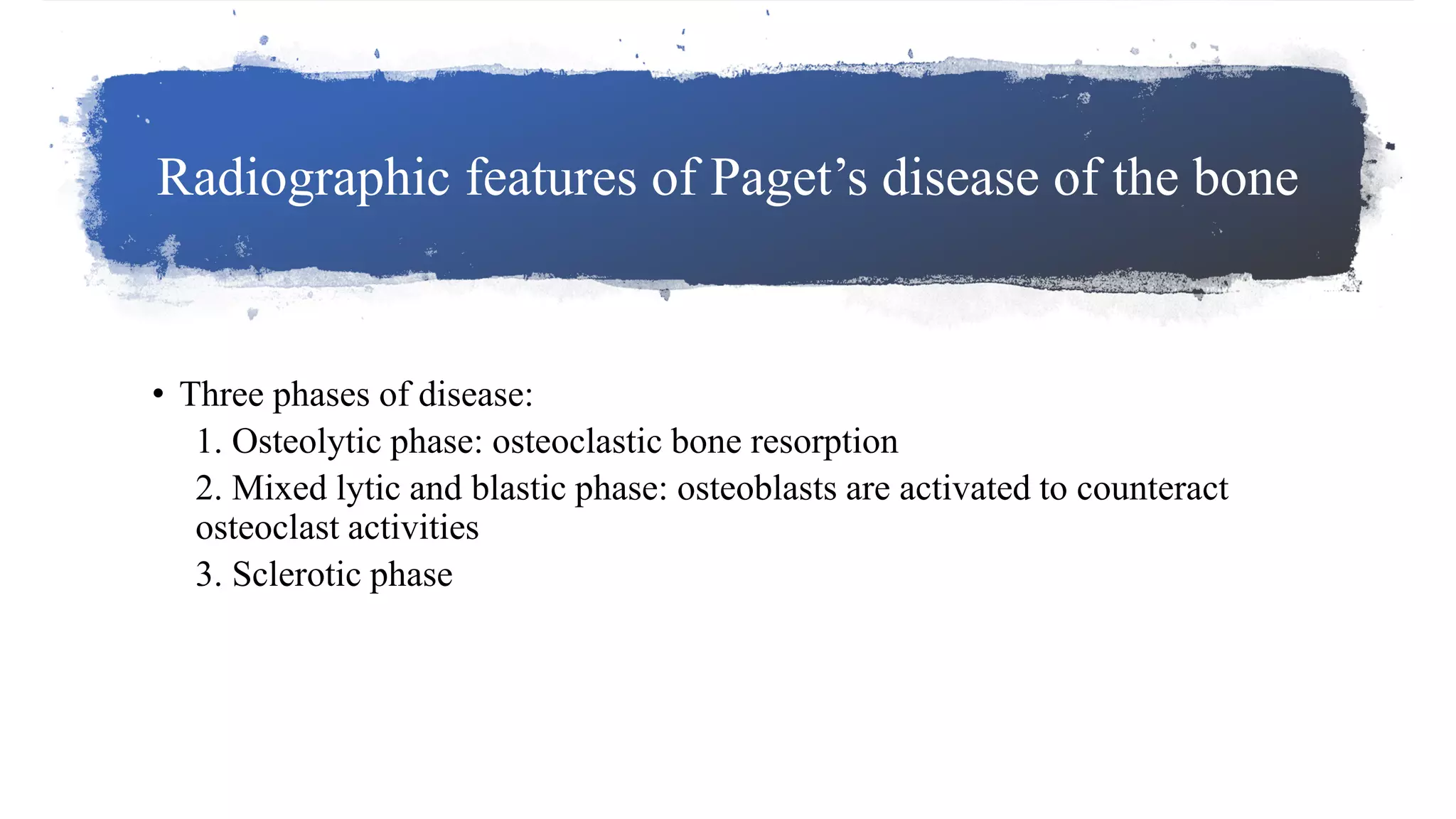 Radiographic features of Paget’s disease of the bone

• Three phases of disease:
1. Osteolytic phase: osteoclastic bone resorption
2. Mixed lytic and blastic phase: osteoblasts are activated to counteract osteoclast activities
3. Sclerotic phase